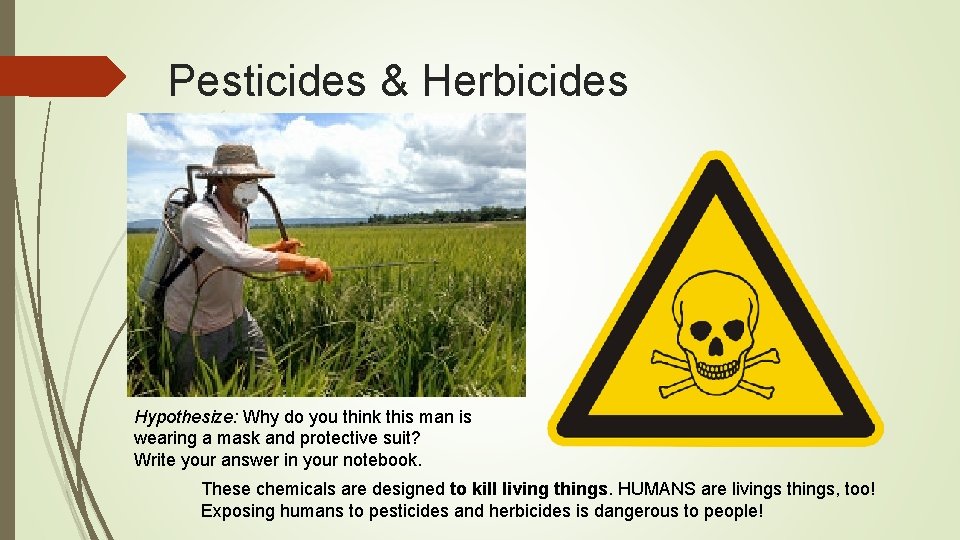 Pesticides & Herbicides

Hypothesize: Why do you think this man is wearing a mask and protective suit? Write your answer in your notebook.

These chemicals are designed to kill living things. HUMANS are livings things, too! Exposing humans to pesticides and herbicides is dangerous to people!